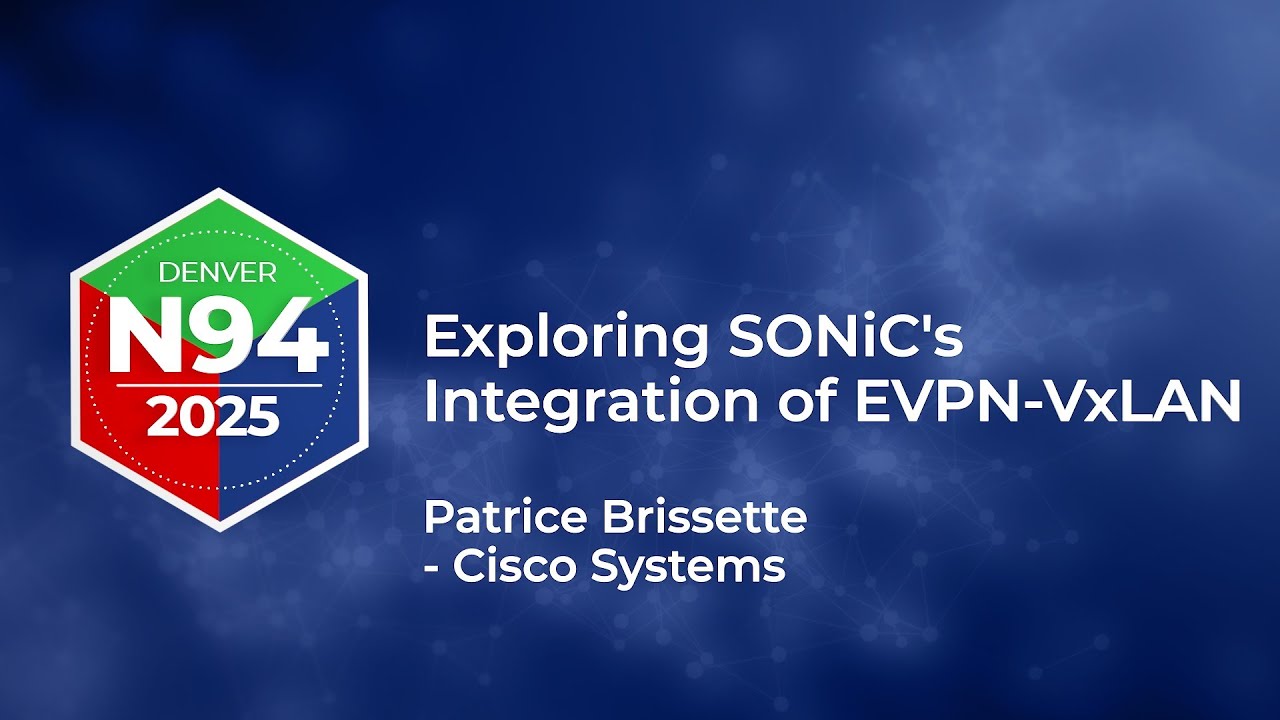 DENVER
N94
2025

Exploring SONiC's Integration of EVPN-VxLAN

Patrice Brissette
- Cisco Systems